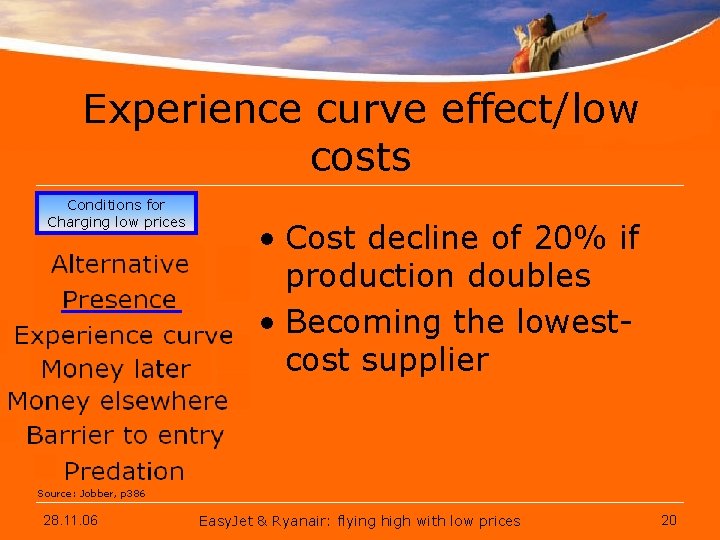 Experience curve effect/low costs

Conditions for Charging low prices

Alternative
Presence
Experience curve
Money later
Money elsewhere
Barrier to entry
Predation

Source: Jobber, p386

• Cost decline of 20% if production doubles
• Becoming the lowest-cost supplier

28.11.06 EasyJet & Ryanair: flying high with low prices 20